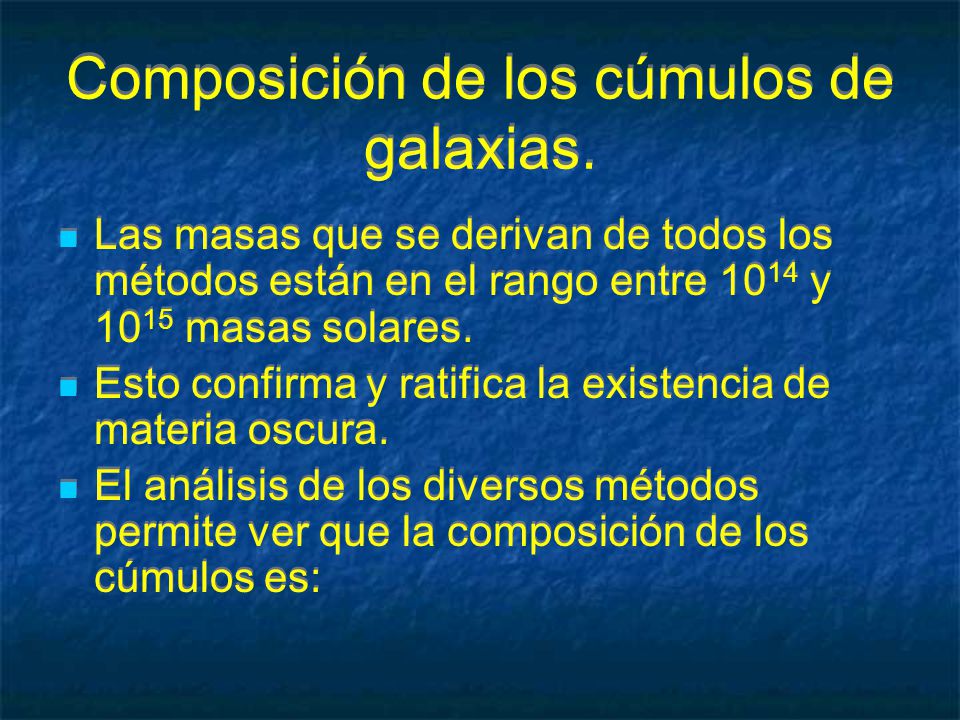 Composición de los cúmulos de galaxias.

Las masas que se derivan de todos los métodos están en el rango entre $10^{14}$ y $10^{15}$ masas solares.

Esto confirma y ratifica la existencia de materia oscura.

El análisis de los diversos métodos permite ver que la composición de los cúmulos es: